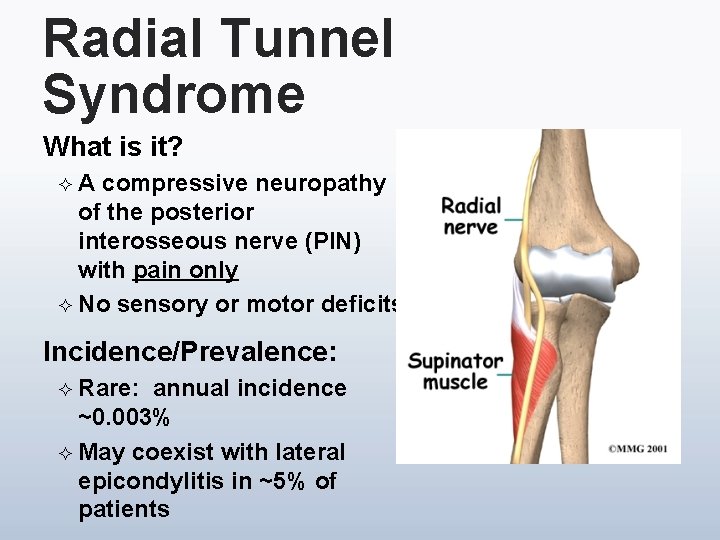 Radial Tunnel Syndrome

What is it?

✧ A compressive neuropathy of the posterior interosseous nerve (PIN) with pain only

✧ No sensory or motor deficits

Incidence/Prevalence:

✧ Rare: annual incidence ~0.003%

✧ May coexist with lateral epicondylitis in ~5% of patients

Radial nerve

Supinator muscle

©MMG 2001